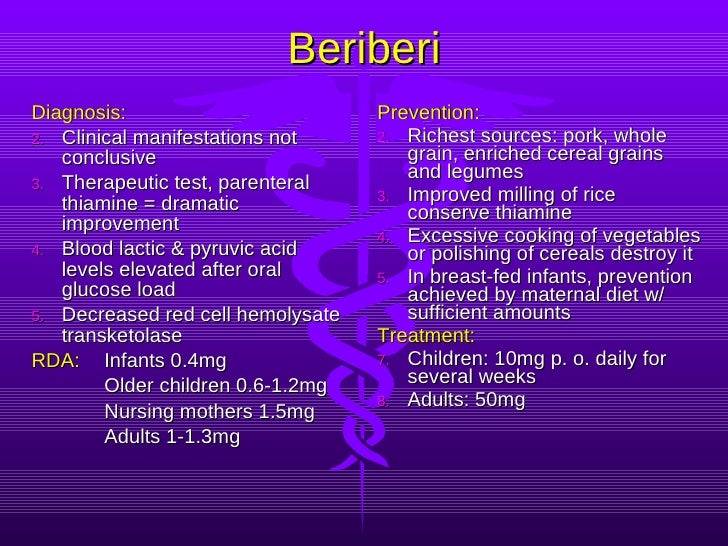 Beriberi

Diagnosis:
2. Clinical manifestations not conclusive
3. Therapeutic test, parenteral thiamine = dramatic improvement
4. Blood lactic & pyruvic acid levels elevated after oral glucose load
5. Decreased red cell hemolysate transketolase

RDA: Infants 0.4mg
Older children 0.6-1.2mg
Nursing mothers 1.5mg
Adults 1-1.3mg

Prevention:
2. Richest sources: pork, whole grain, enriched cereal grains and legumes
3. Improved milling of rice conserve thiamine
4. Excessive cooking of vegetables or polishing of cereals destroy it
5. In breast-fed infants, prevention achieved by maternal diet w/ sufficient amounts

Treatment:
7. Children: 10mg p. o. daily for several weeks
8. Adults: 50mg